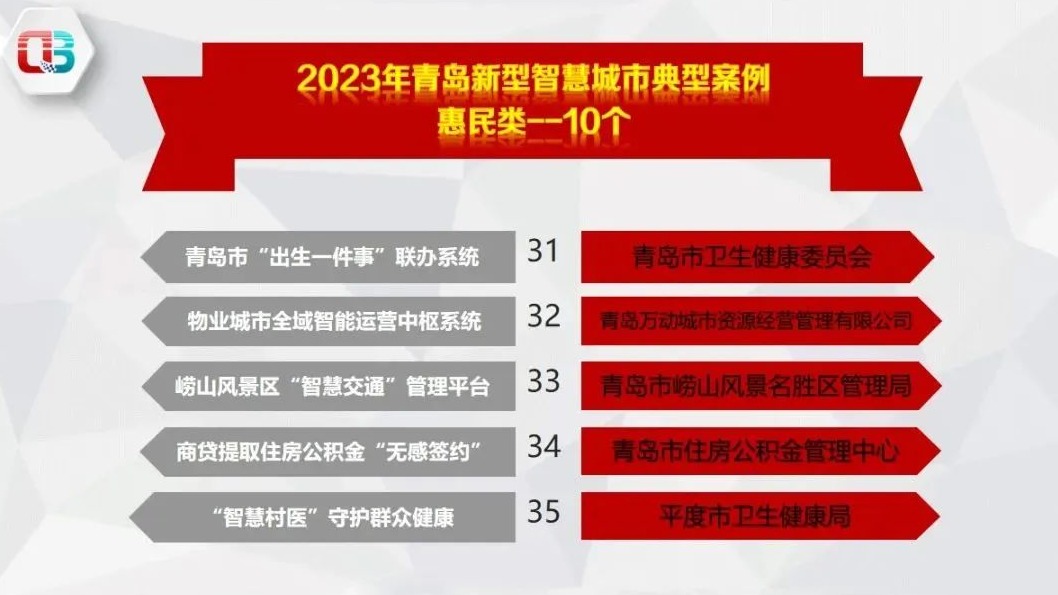 2023年青岛新型智慧城市典型案例
惠民类--10个

青岛市“出生一件事”联办系统
31
青岛市卫生健康委员会

物业城市全域智能运营中枢系统
32
青岛万动城市资源经营管理有限公司

崂山风景区“智慧交通”管理平台
33
青岛市崂山风景名胜区管理局

商贷提取住房公积金“无感签约”
34
青岛市住房公积金管理中心

“智慧村医”守护群众健康
35
平度市卫生健康局